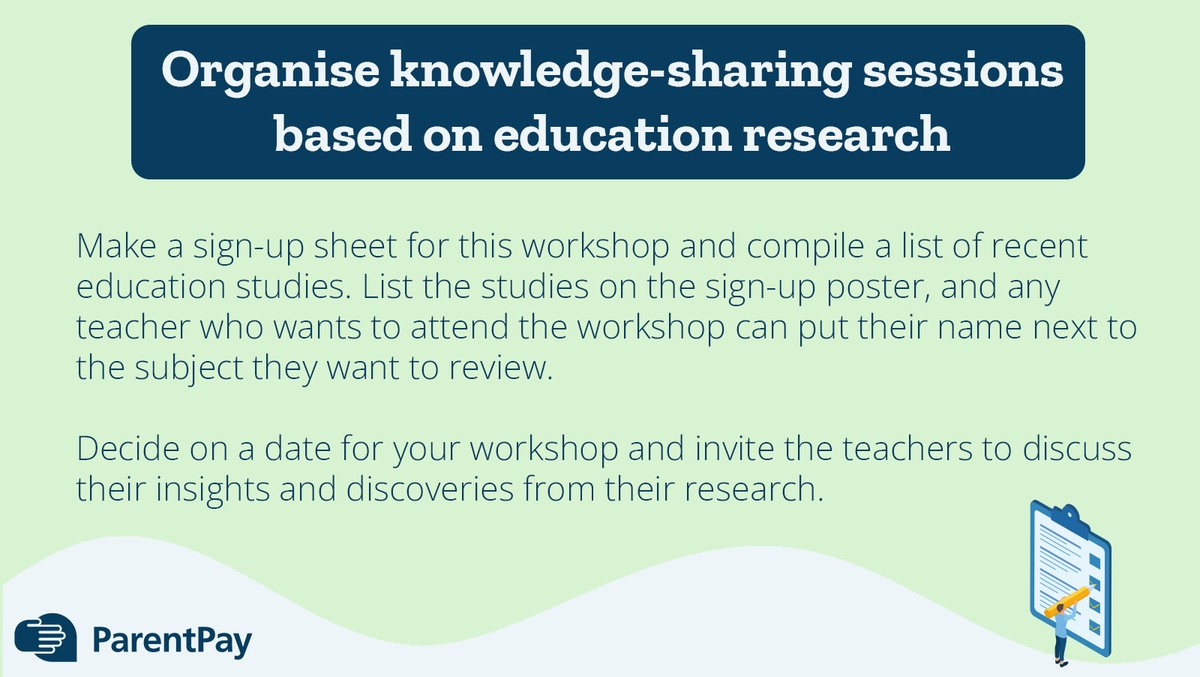 Organise knowledge-sharing sessions based on education research

Make a sign-up sheet for this workshop and compile a list of recent education studies. List the studies on the sign-up poster, and any teacher who wants to attend the workshop can put their name next to the subject they want to review.

Decide on a date for your workshop and invite the teachers to discuss their insights and discoveries from their research.

ParentPay